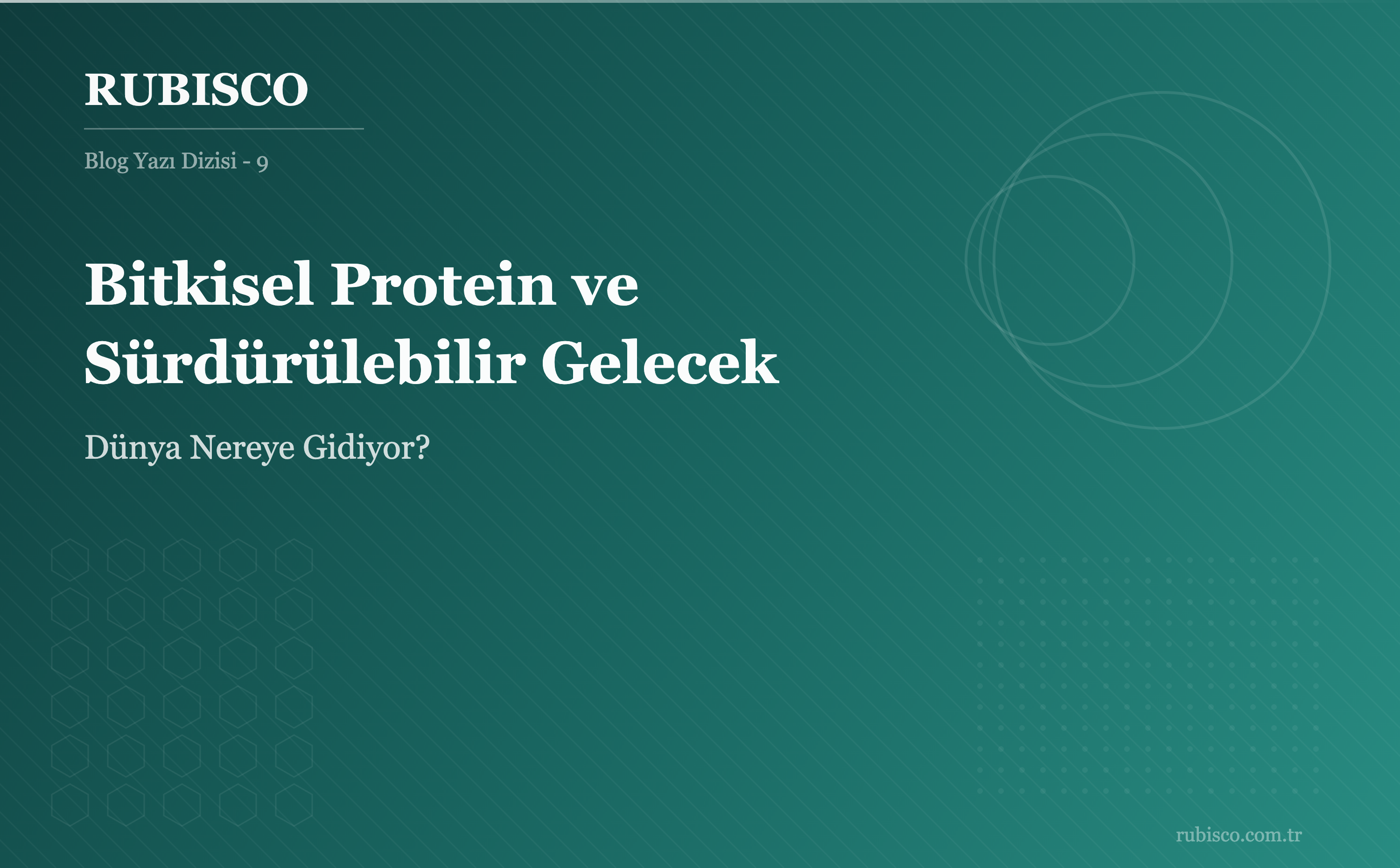 RUBISCO

Blog Yazı Dizisi - 9

Bitkisel Protein ve Sürdürülebilir Gelecek

Dünya Nereye Gidiyor?

rubisco.com.tr